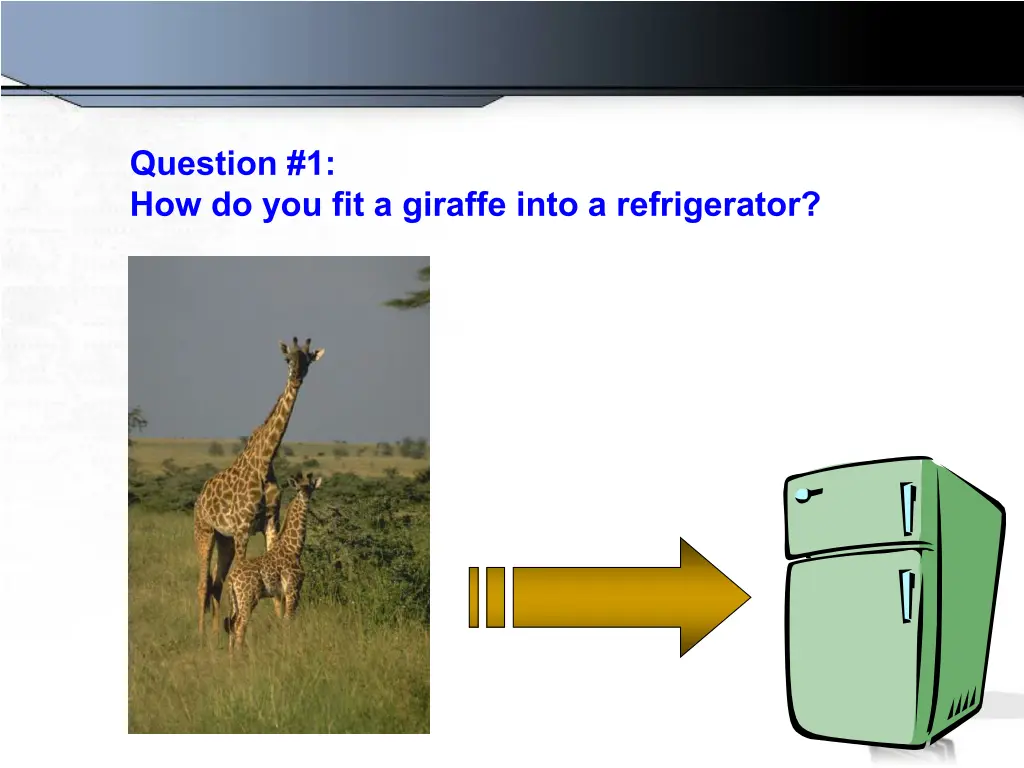 Question #1:
How do you fit a giraffe into a refrigerator?